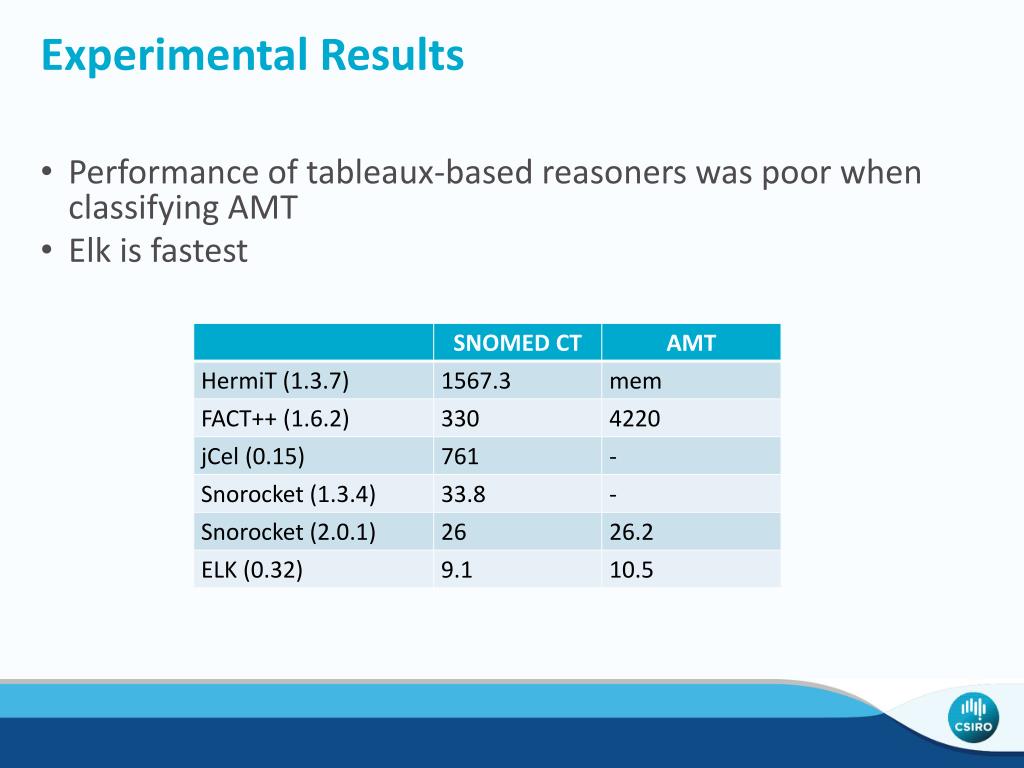 Experimental Results

• Performance of tableaux-based reasoners was poor when classifying AMT
• Elk is fastest

| | SNOMED CT | AMT |
|---|---|---|
| HermiT (1.3.7) | 1567.3 | mem |
| FACT++ (1.6.2) | 330 | 4220 |
| jCel (0.15) | 761 | - |
| Snorocket (1.3.4) | 33.8 | - |
| Snorocket (2.0.1) | 26 | 26.2 |
| ELK (0.32) | 9.1 | 10.5 |

CSIRO